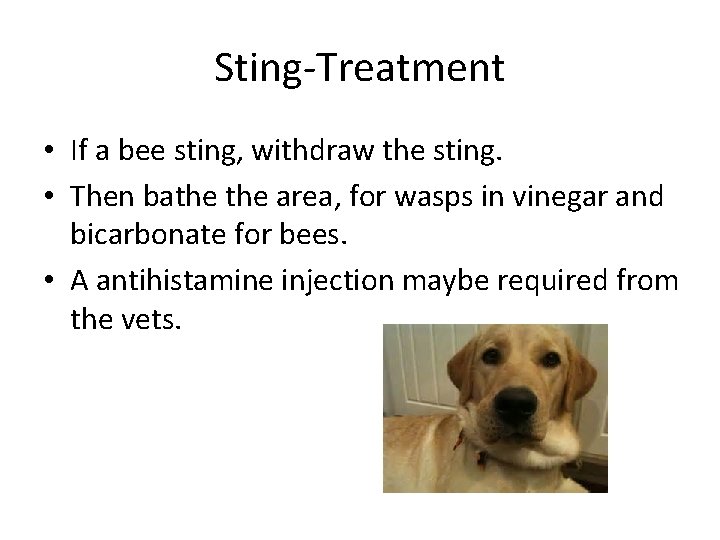 Sting-Treatment

• If a bee sting, withdraw the sting.
• Then bathe the area, for wasps in vinegar and bicarbonate for bees.
• A antihistamine injection maybe required from the vets.